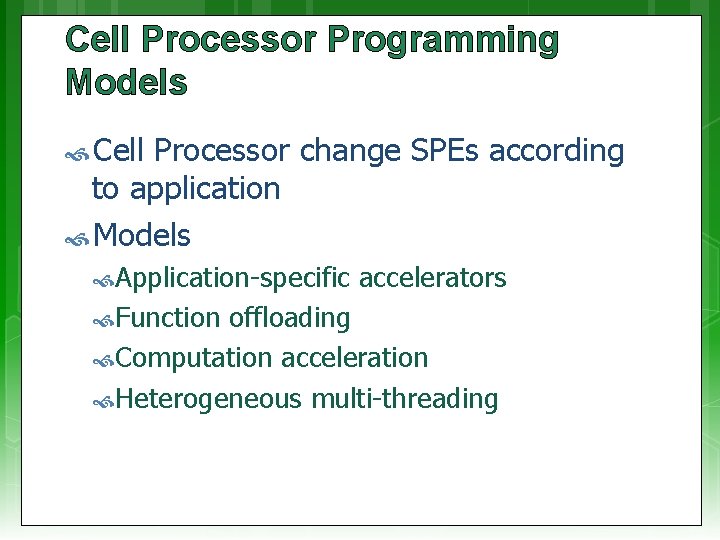 Cell Processor Programming Models

Cell Processor change SPEs according to application

Models

Application-specific accelerators

Function offloading

Computation acceleration

Heterogeneous multi-threading